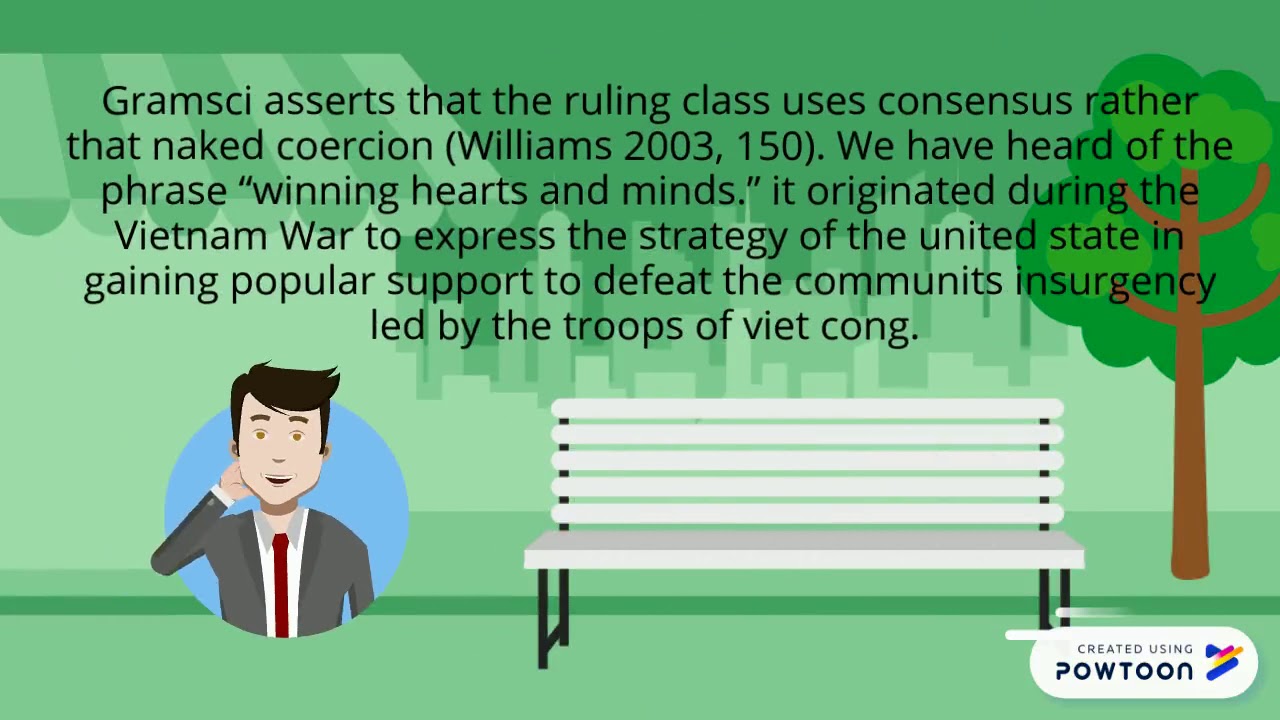 Gramsci asserts that the ruling class uses consensus rather that naked coercion (Williams 2003, 150). We have heard of the phrase “winning hearts and minds.” it originated during the Vietnam War to express the strategy of the united state in gaining popular support to defeat the communits insurgency led by the troops of viet cong.

CREATED USING
POWTOON